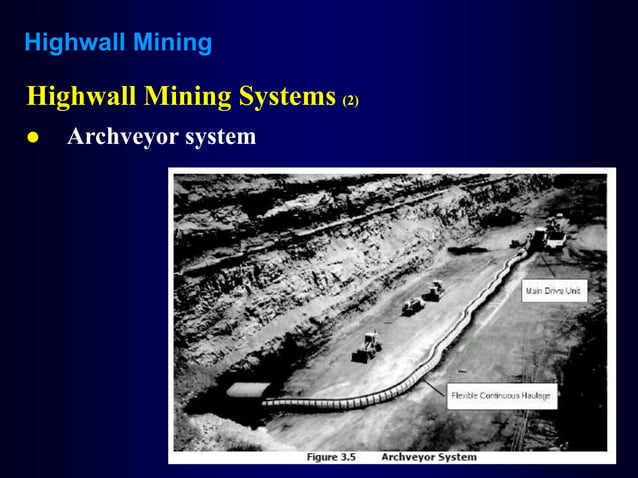 Highwall Mining

Highwall Mining Systems (2)

● Archveyor system

Main Drive Unit

Flexible Continuous Haulage

Figure 3.5 Archveyor System